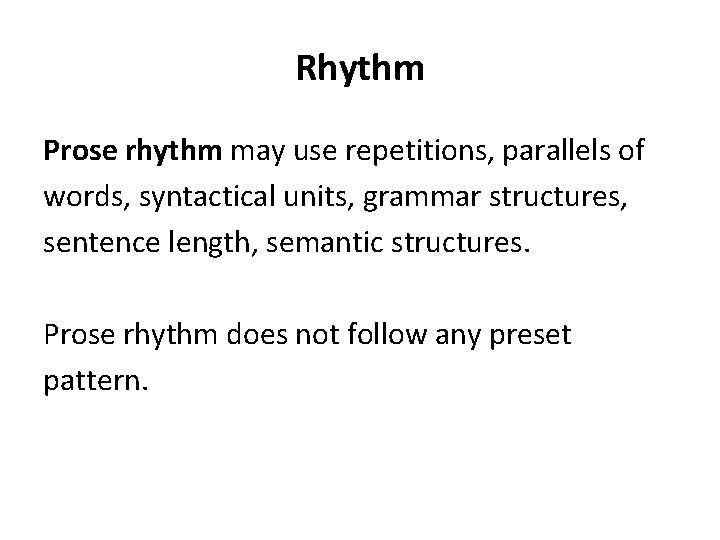 Rhythm

Prose rhythm may use repetitions, parallels of words, syntactical units, grammar structures, sentence length, semantic structures.

Prose rhythm does not follow any preset pattern.